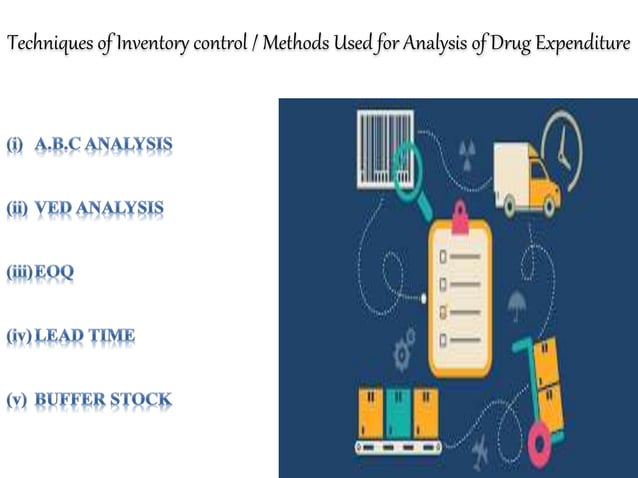 Techniques of Inventory control / Methods Used for Analysis of Drug Expenditure

(i) A.B.C ANALYSIS

(ii) VED ANALYSIS

(iii) EOQ

(iv) LEAD TIME

(v) BUFFER STOCK